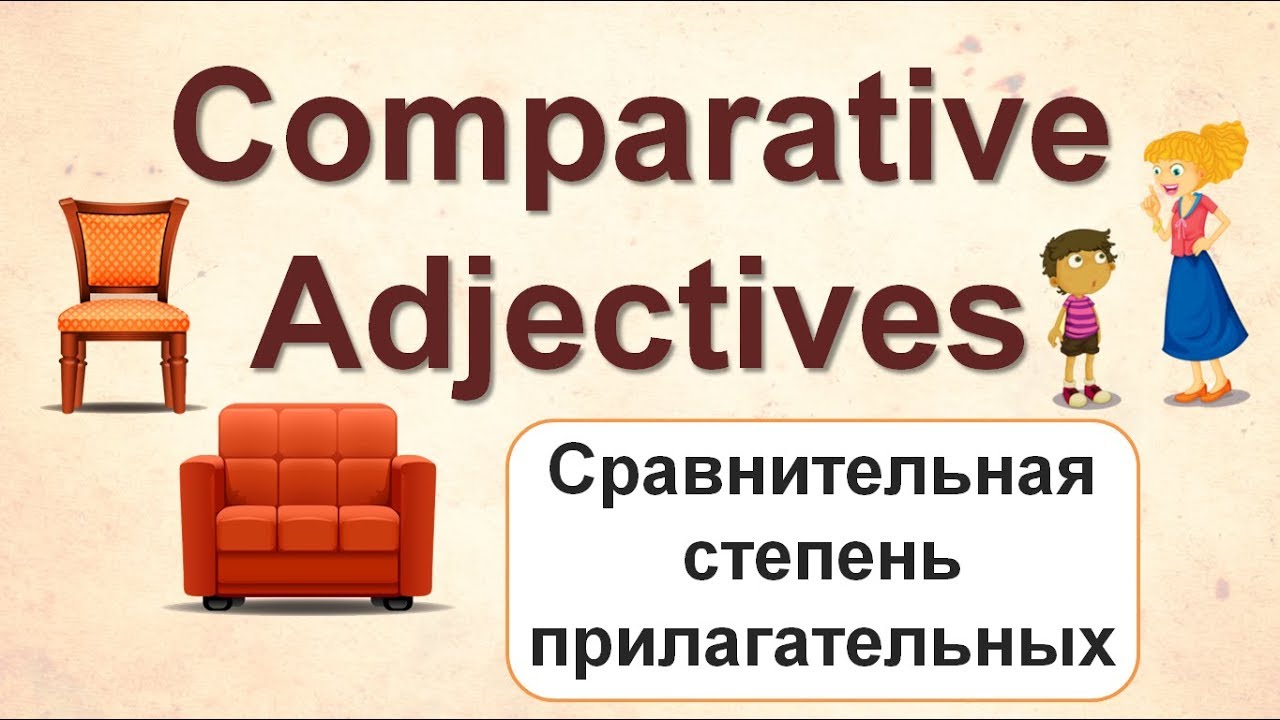 Comparative Adjectives

Сравнительная степень прилагательных